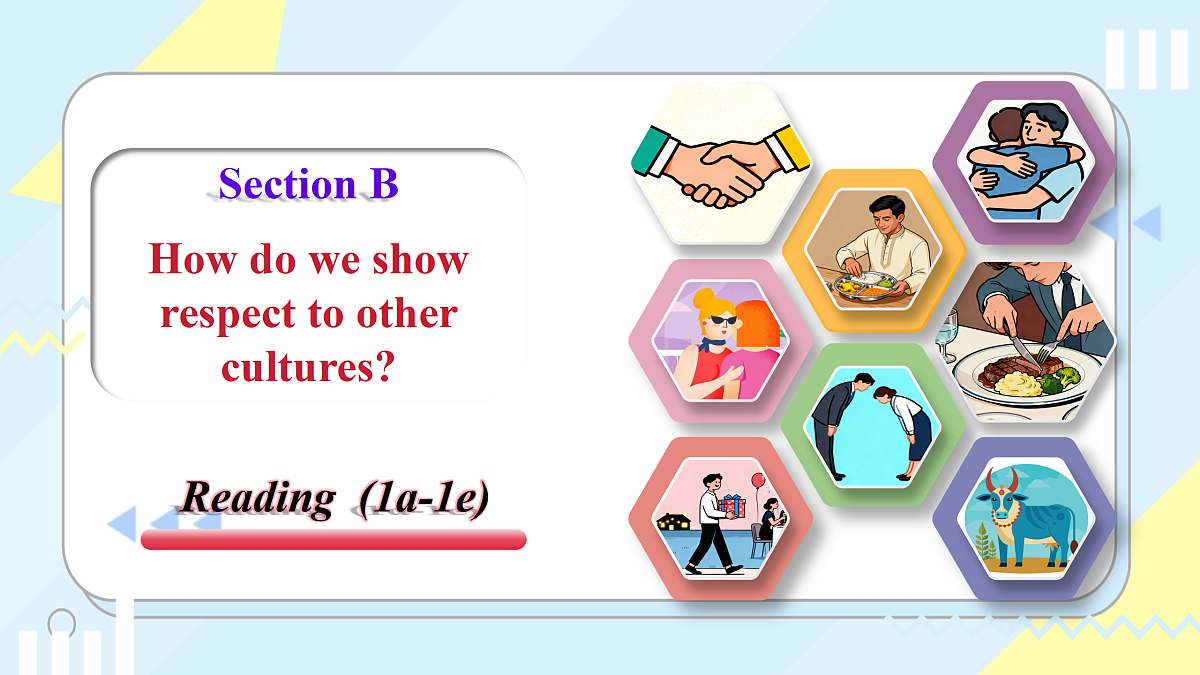 Section B

How do we show respect to other cultures?

Reading (1a-1e)